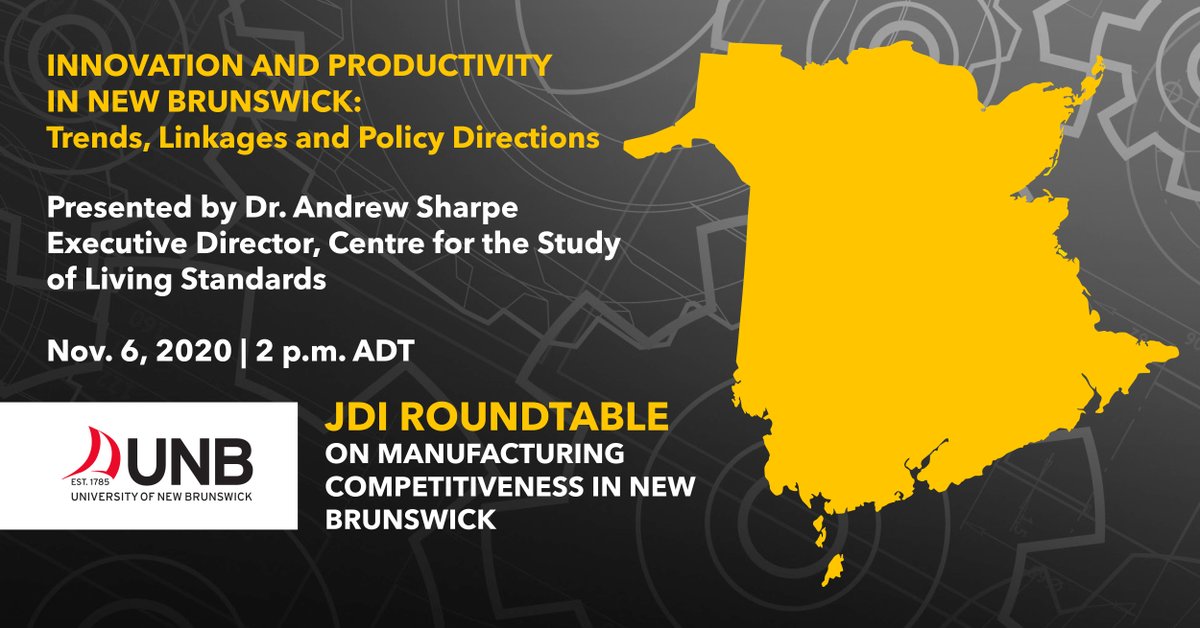 INNOVATION AND PRODUCTIVITY IN NEW BRUNSWICK:
Trends, Linkages and Policy Directions

Presented by Dr. Andrew Sharpe
Executive Director, Centre for the Study of Living Standards

Nov. 6, 2020 | 2 p.m. ADT

EST. 1785
UNB
UNIVERSITY OF NEW BRUNSWICK

JDI ROUNDTABLE
ON MANUFACTURING COMPETITIVENESS IN NEW BRUNSWICK